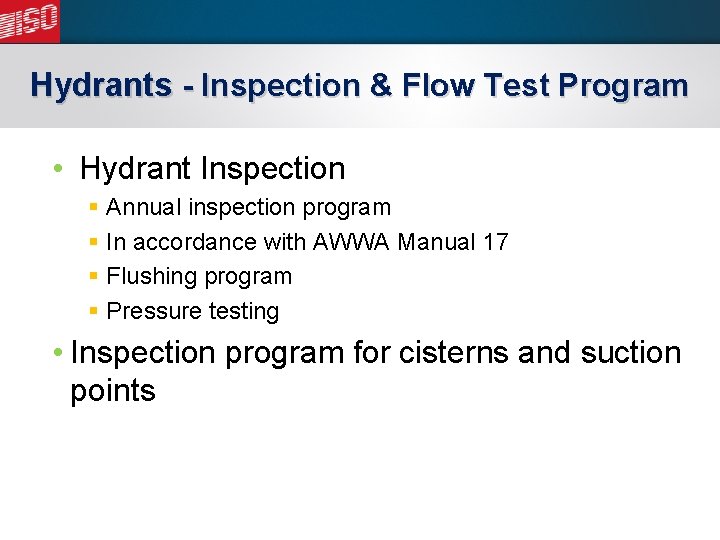 ISO

Hydrants - Inspection & Flow Test Program

• Hydrant Inspection
  ▪ Annual inspection program
  ▪ In accordance with AWWA Manual 17
  ▪ Flushing program
  ▪ Pressure testing
• Inspection program for cisterns and suction points